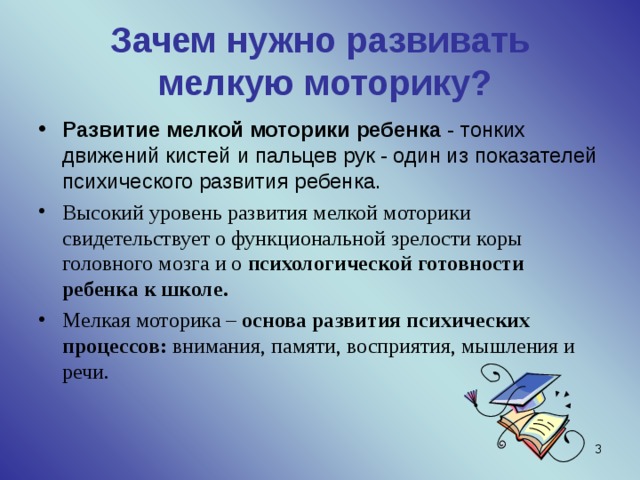 Зачем нужно развивать мелкую моторику?

• Развитие мелкой моторики ребенка - тонких движений кистей и пальцев рук - один из показателей психического развития ребенка.

• Высокий уровень развития мелкой моторики свидетельствует о функциональной зрелости коры головного мозга и о психологической готовности ребенка к школе.

• Мелкая моторика – основа развития психических процессов: внимания, памяти, восприятия, мышления и речи.

3